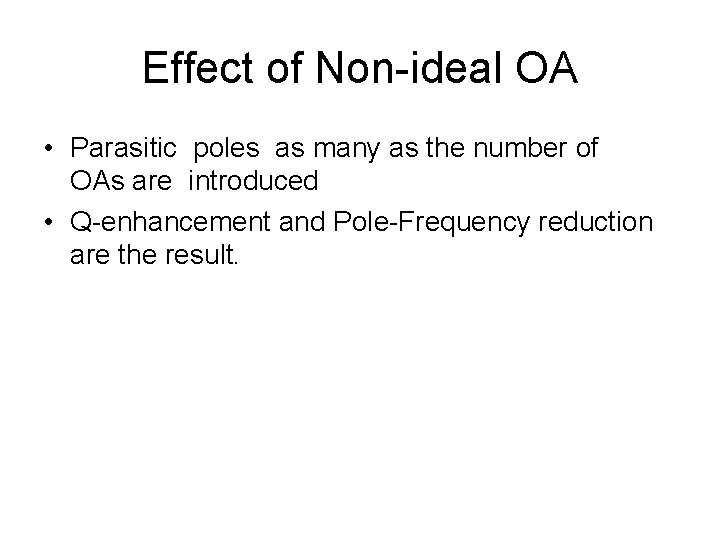 Effect of Non-ideal OA

• Parasitic poles as many as the number of OAs are introduced

• Q-enhancement and Pole-Frequency reduction are the result.